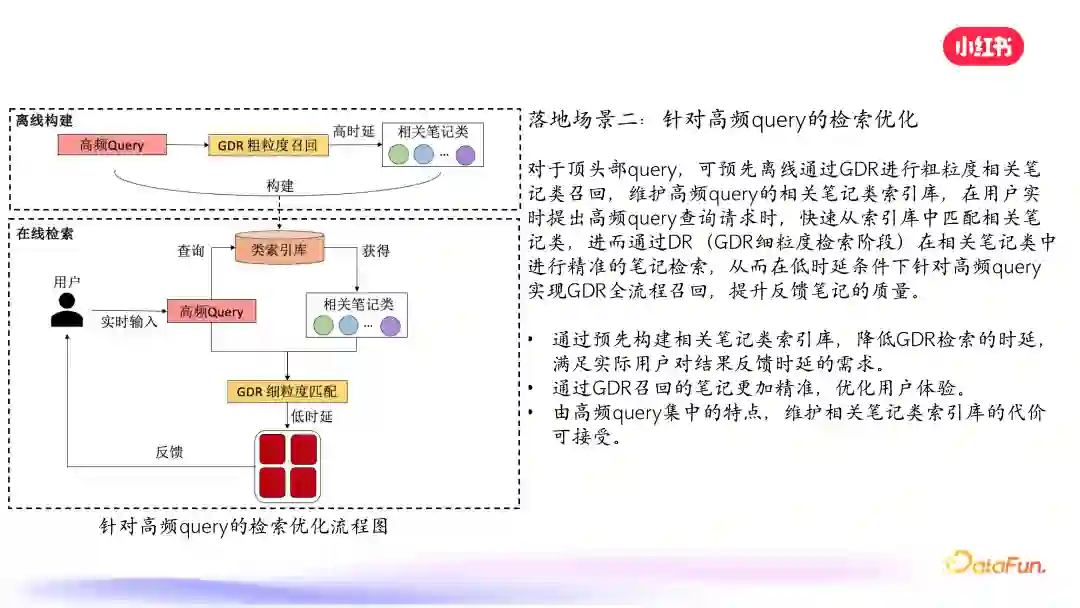 小红书

离线构建

高频Query

GDR 粗粒度召回

高时延

相关笔记类

...

构建

在线检索

查询

类索引库

获得

用户

实时输入

高频Query

相关笔记类

...

GDR 细粒度匹配

低时延

反馈

针对高频query的检索优化流程图

落地场景二：针对高频query的检索优化

对于顶头部query，可预先离线通过GDR进行粗粒度相关笔记类召回，维护高频query的相关笔记类索引库，在用户实时提出高频query查询请求时，快速从索引库中匹配相关笔记类，进而通过DR（GDR细粒度检索阶段）在相关笔记类中进行精准的笔记检索，从而在低时延条件下针对高频query实现GDR全流程召回，提升反馈笔记的质量。

• 通过预先构建相关笔记类索引库，降低GDR检索的时延，满足实际用户对结果反馈时延的需求。
• 通过GDR召回的笔记更加精准，优化用户体验。
• 由高频query集中的特点，维护相关笔记类索引库的代价可接受。

DataFun.